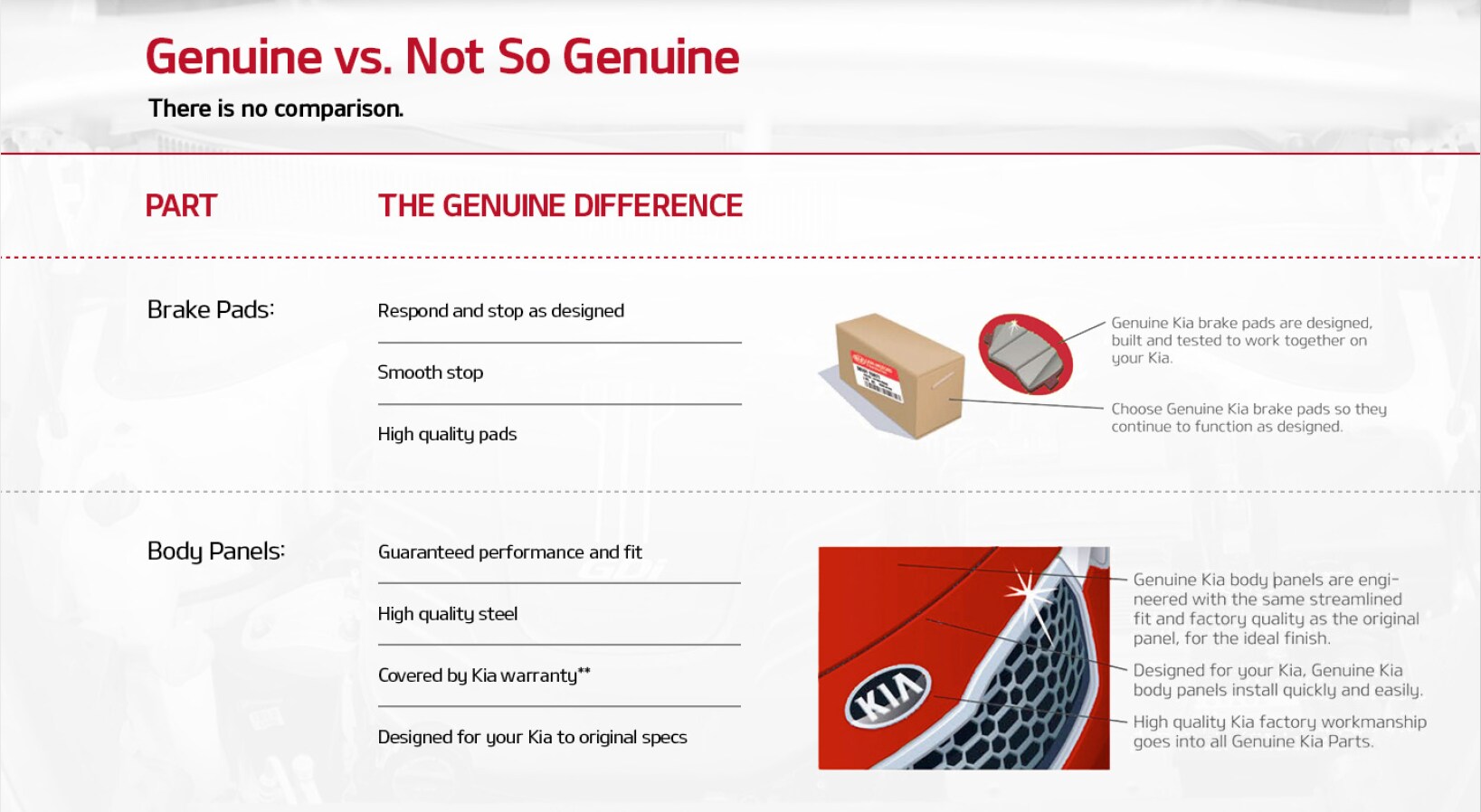 Genuine vs. Not So Genuine

There is no comparison.

PART

THE GENUINE DIFFERENCE

Brake Pads:

Respond and stop as designed

Smooth stop

High quality pads

Genuine Kia brake pads are designed, built and tested to work together on your Kia.

Choose Genuine Kia brake pads so they continue to function as designed.

Body Panels:

Guaranteed performance and fit

High quality steel

Covered by Kia warranty**

Designed for your Kia to original specs

KIA

Genuine Kia body panels are engineered with the same streamlined fit and factory quality as the original panel, for the ideal finish.

Designed for your Kia, Genuine Kia body panels install quickly and easily.

High quality Kia factory workmanship goes into all Genuine Kia Parts.